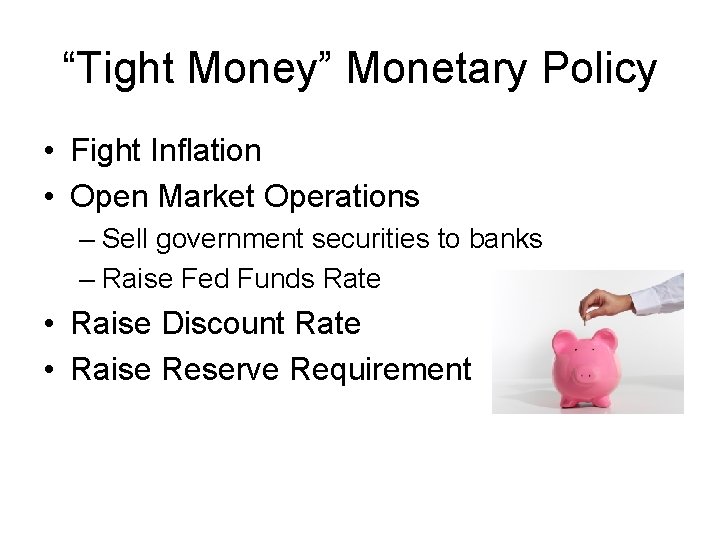 “Tight Money” Monetary Policy

• Fight Inflation
• Open Market Operations
  – Sell government securities to banks
  – Raise Fed Funds Rate
• Raise Discount Rate
• Raise Reserve Requirement